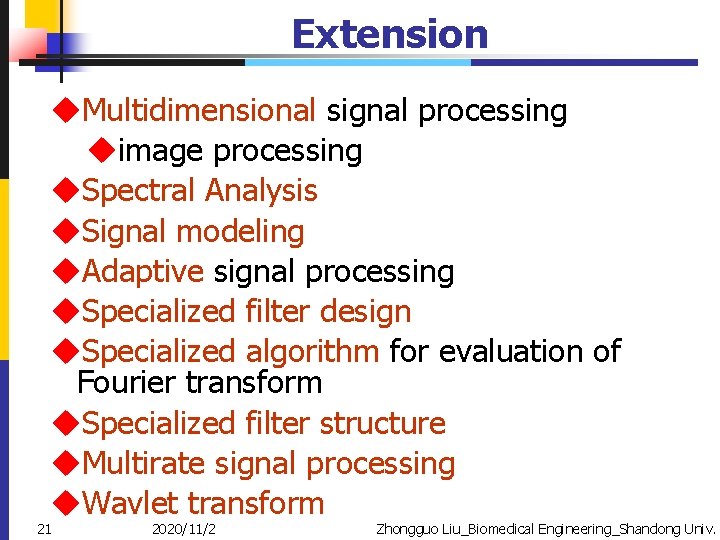 Extension

◆Multidimensional signal processing

◆image processing

◆Spectral Analysis

◆Signal modeling

◆Adaptive signal processing

◆Specialized filter design

◆Specialized algorithm for evaluation of Fourier transform

◆Specialized filter structure

◆Multirate signal processing

◆Wavlet transform

21 2020/11/2 Zhongguo Liu_Biomedical Engineering_Shandong Univ.